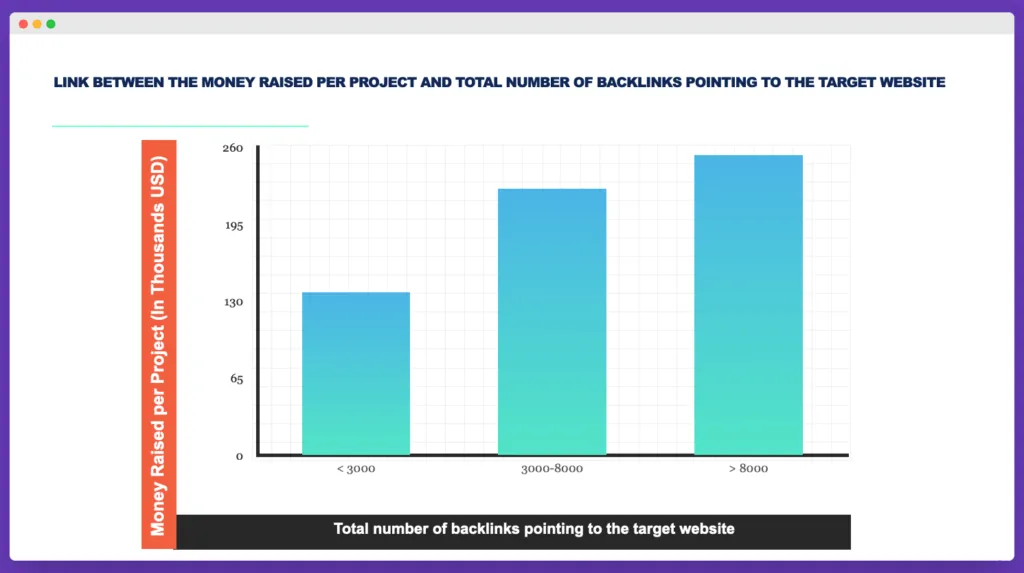 LINK BETWEEN THE MONEY RAISED PER PROJECT AND TOTAL NUMBER OF BACKLINKS POINTING TO THE TARGET WEBSITE

Money Raised per Project (In Thousands USD)

260
195
130
65
0

< 3000
3000-8000
> 8000

Total number of backlinks pointing to the target website